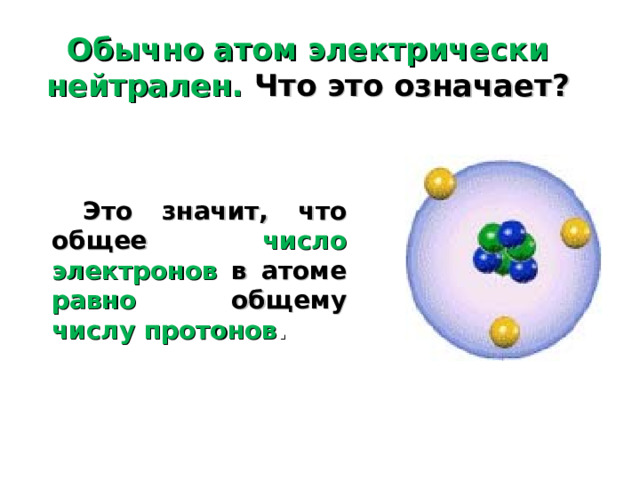 Обычно атом электрически нейтрален. Что это означает?

Это значит, что общее число электронов в атоме равно общему числу протонов.